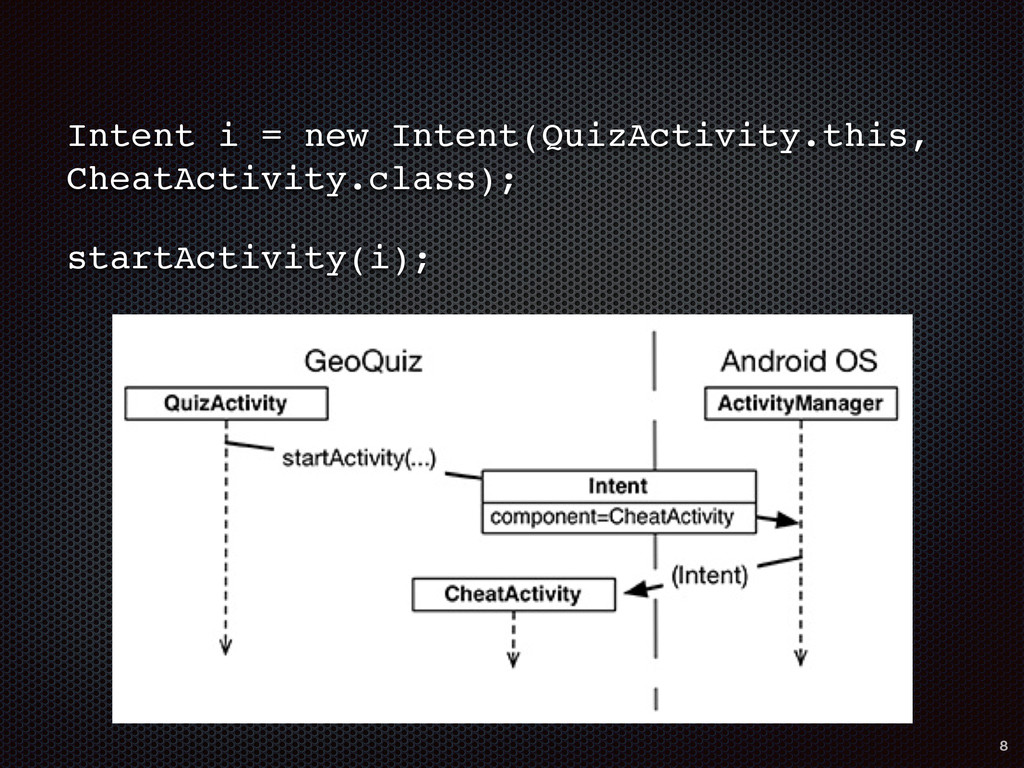 Intent i = new Intent(QuizActivity.this, CheatActivity.class);

startActivity(i);

GeoQuiz

Android OS

QuizActivity

ActivityManager

startActivity(...)

Intent

component=CheatActivity

(Intent)

CheatActivity

8